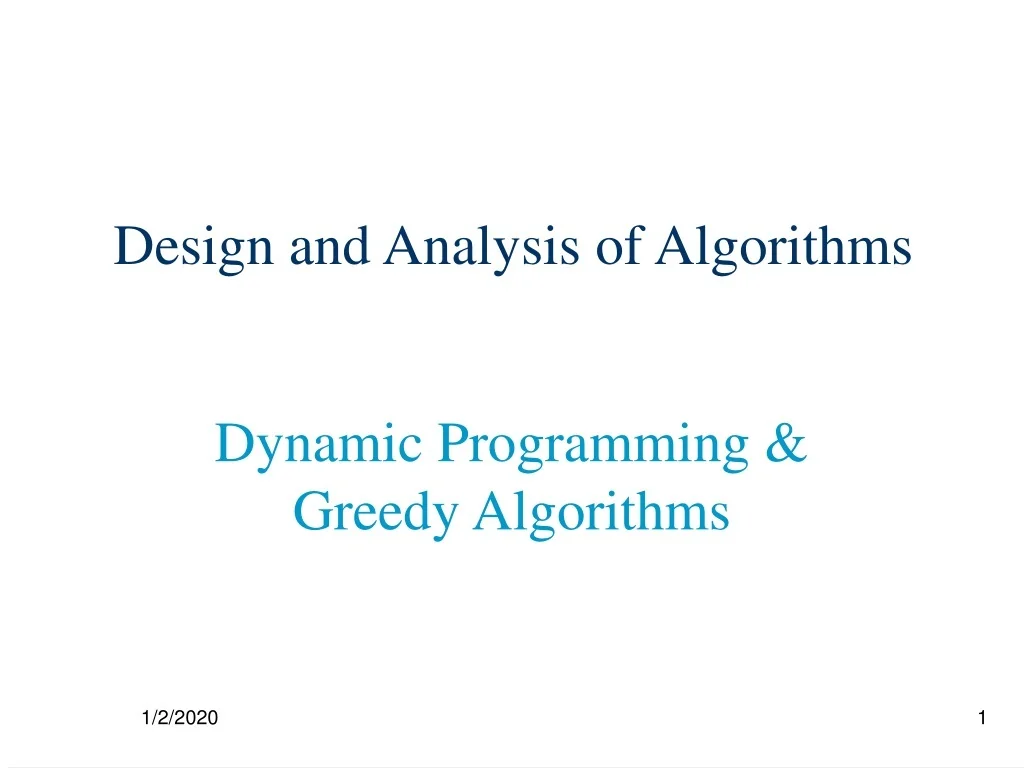 Design and Analysis of Algorithms

Dynamic Programming & Greedy Algorithms

1/2/2020

1